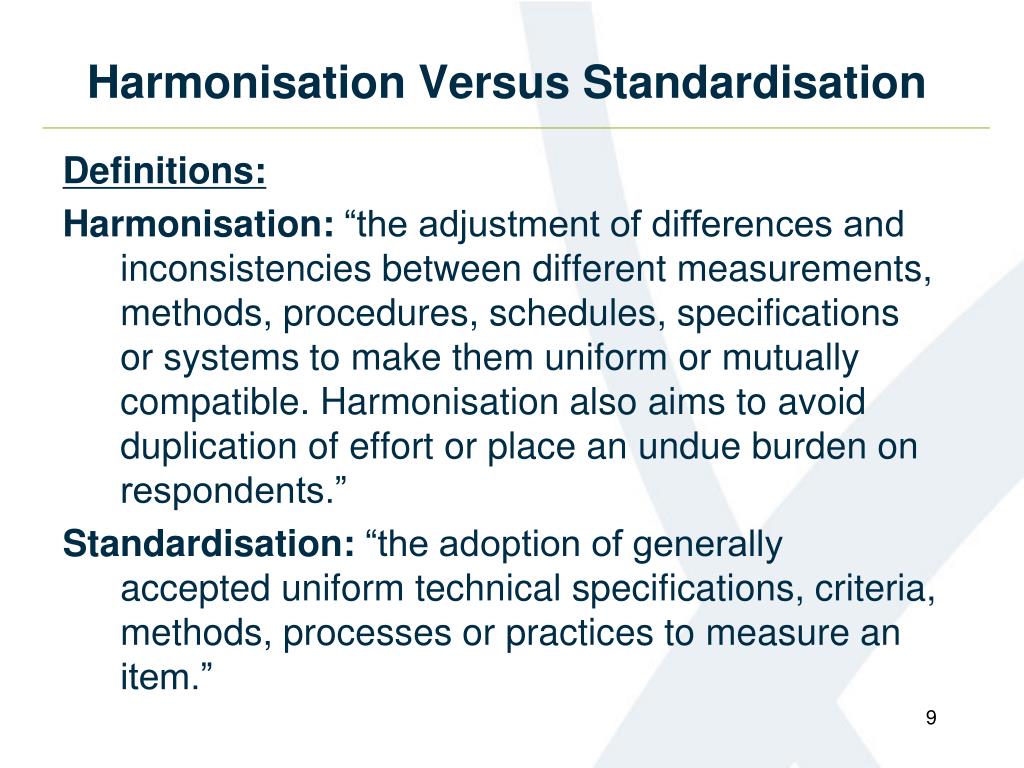 Harmonisation Versus Standardisation

Definitions:

Harmonisation: “the adjustment of differences and inconsistencies between different measurements, methods, procedures, schedules, specifications or systems to make them uniform or mutually compatible. Harmonisation also aims to avoid duplication of effort or place an undue burden on respondents.”

Standardisation: “the adoption of generally accepted uniform technical specifications, criteria, methods, processes or practices to measure an item.”

9